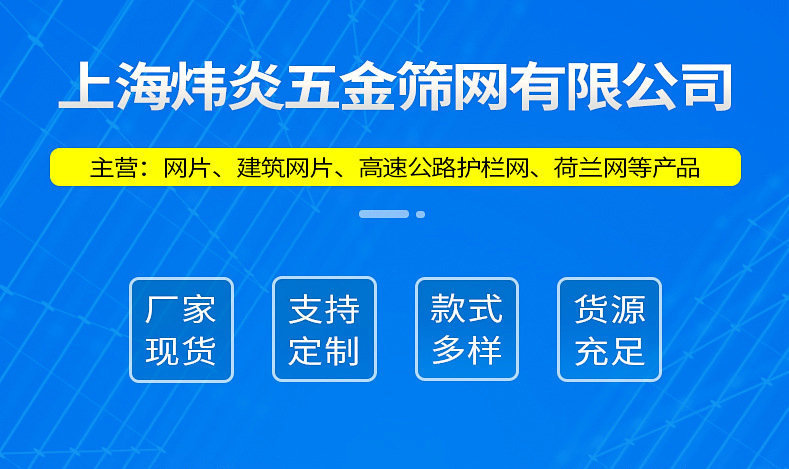 上海炜炎五金筛网有限公司

主营：网片、建筑网片、高速公路护栏网、荷兰网等产品

厂家现货

支持定制

款式多样

货源充足